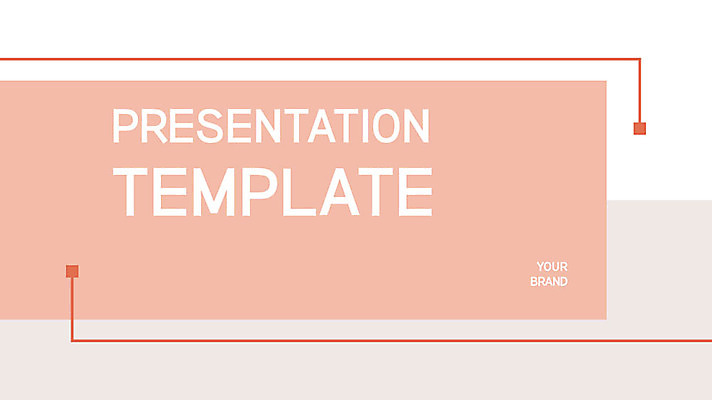 PRESENTATION
TEMPLATE

YOUR
BRAND